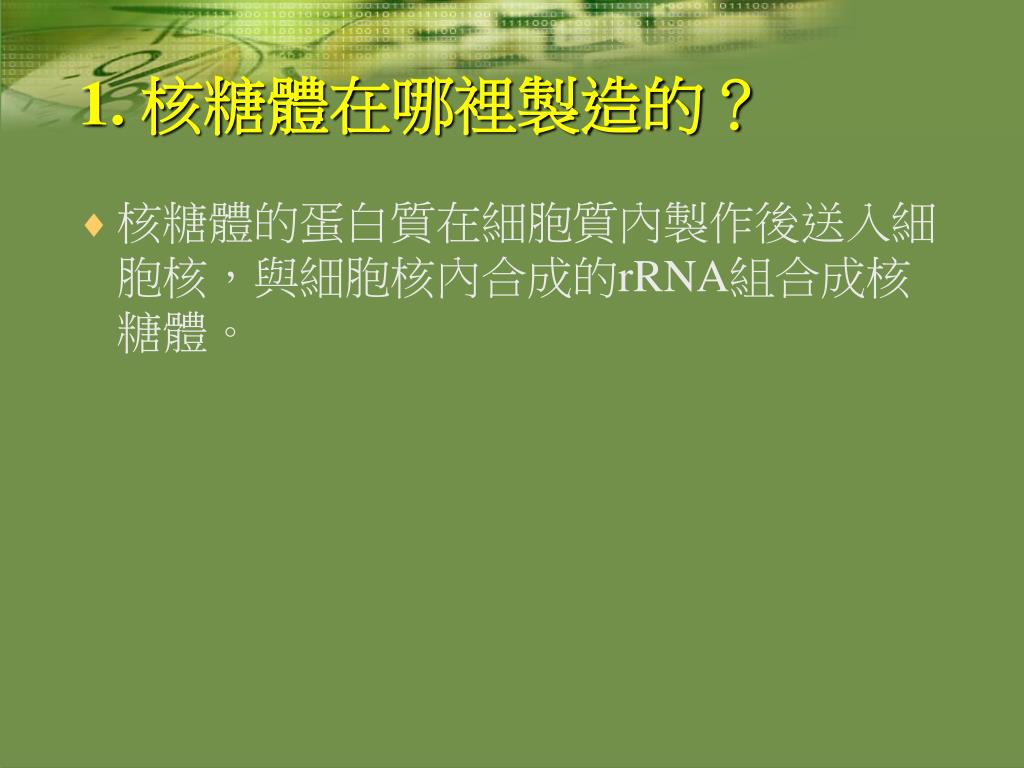 1. 核糖體在哪裡製造的？

♦ 核糖體的蛋白質在細胞質內製作後送入細胞核，與細胞核內合成的rRNA組合成核糖體。